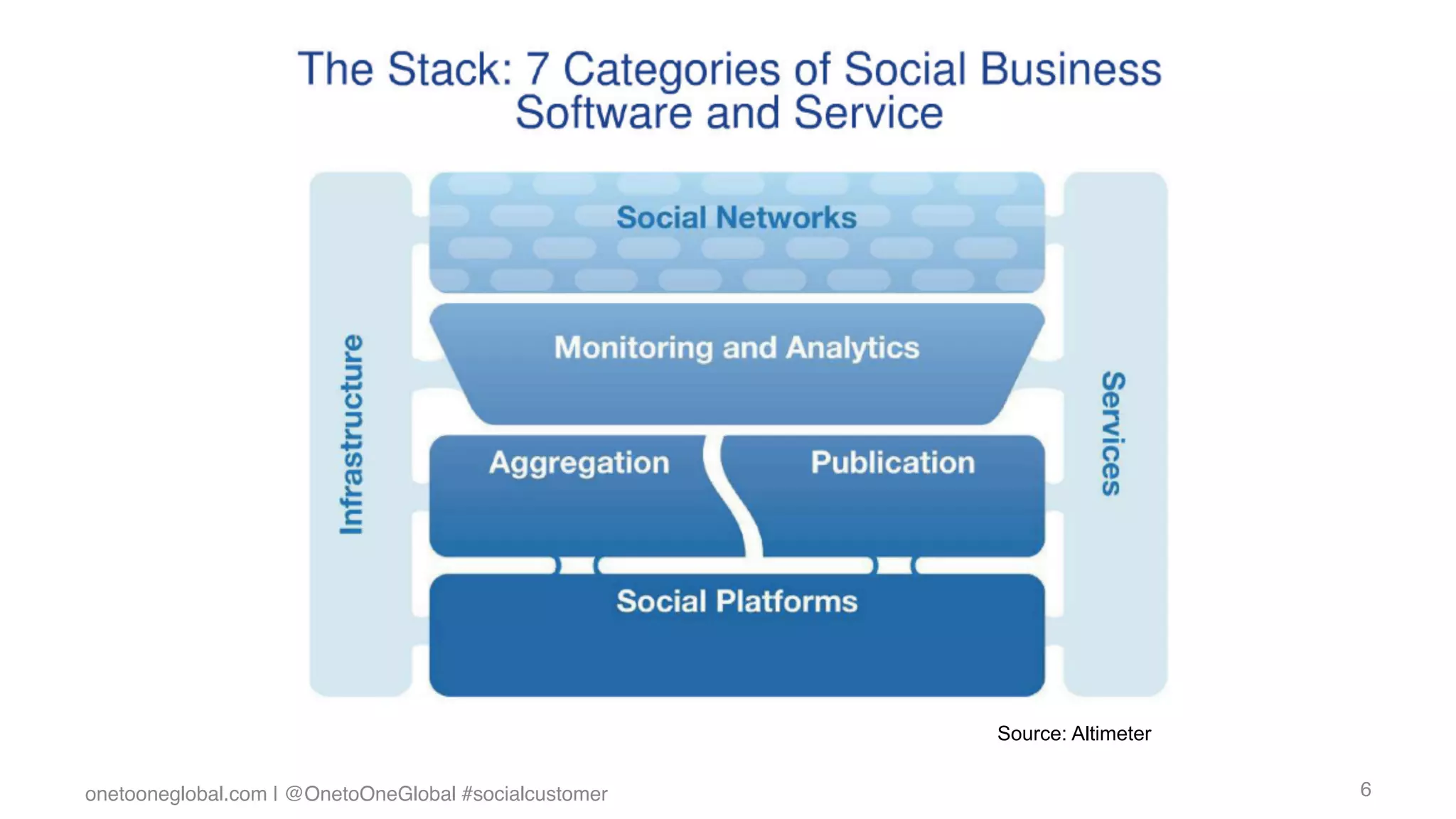 The Stack: 7 Categories of Social Business Software and Service

Infrastructure

Social Networks

Monitoring and Analytics

Aggregation

Publication

Social Platforms

Services

Source: Altimeter

onetooneglobal.com | @OnetoOneGlobal #socialcustomer

6